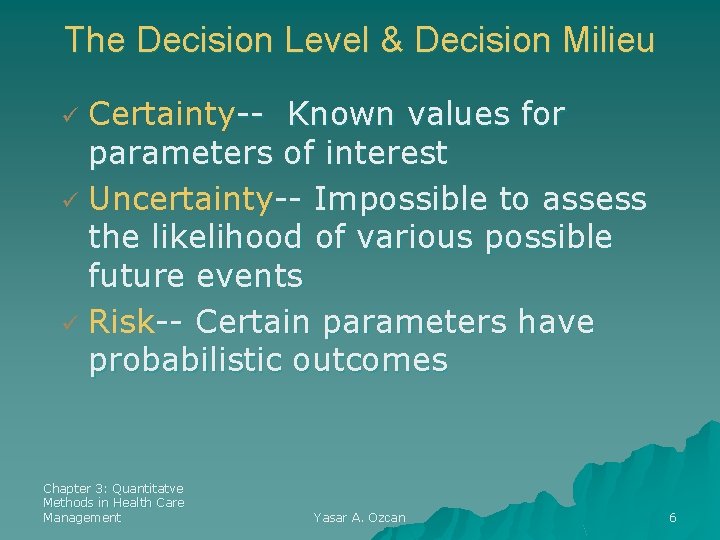 The Decision Level & Decision Milieu

✓ Certainty-- Known values for parameters of interest

✓ Uncertainty-- Impossible to assess the likelihood of various possible future events

✓ Risk-- Certain parameters have probabilistic outcomes

Chapter 3: Quantitatve Methods in Health Care Management

Yasar A. Ozcan

6